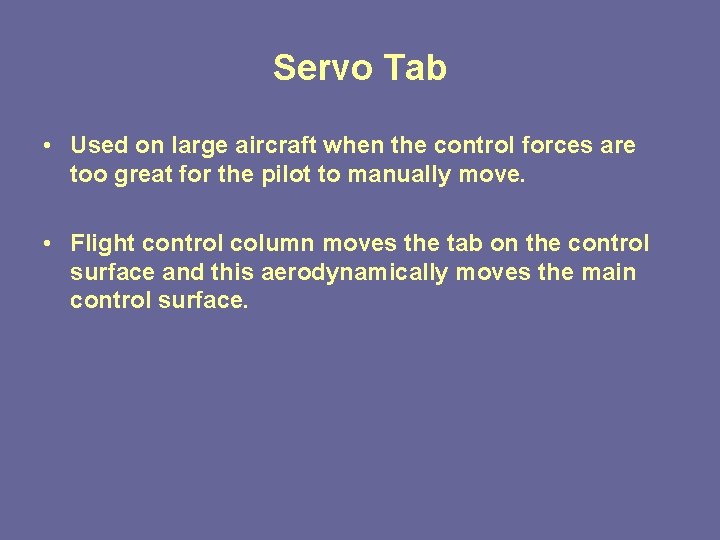 Servo Tab

• Used on large aircraft when the control forces are too great for the pilot to manually move.

• Flight control column moves the tab on the control surface and this aerodynamically moves the main control surface.